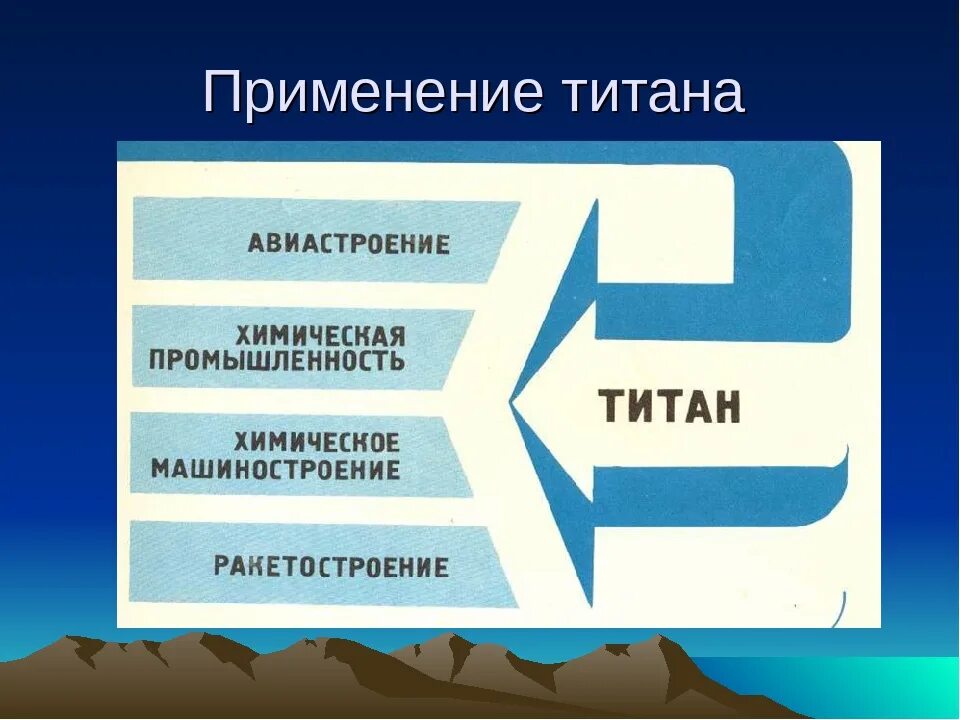 Применение титана

АВИАСТРОЕНИЕ

ХИМИЧЕСКАЯ ПРОМЫШЛЕННОСТЬ

ХИМИЧЕСКОЕ МАШИНОСТРОЕНИЕ

РАКЕТОСТРОЕНИЕ

ТИТАН